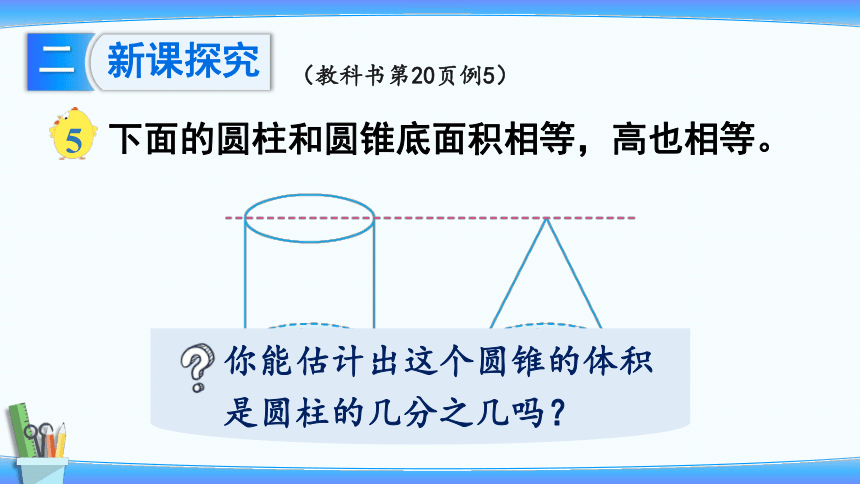 二 新课探究 （教科书第20页例5）

5 下面的圆柱和圆锥底面积相等，高也相等。

你能估计出这个圆锥的体积是圆柱的几分之几吗？